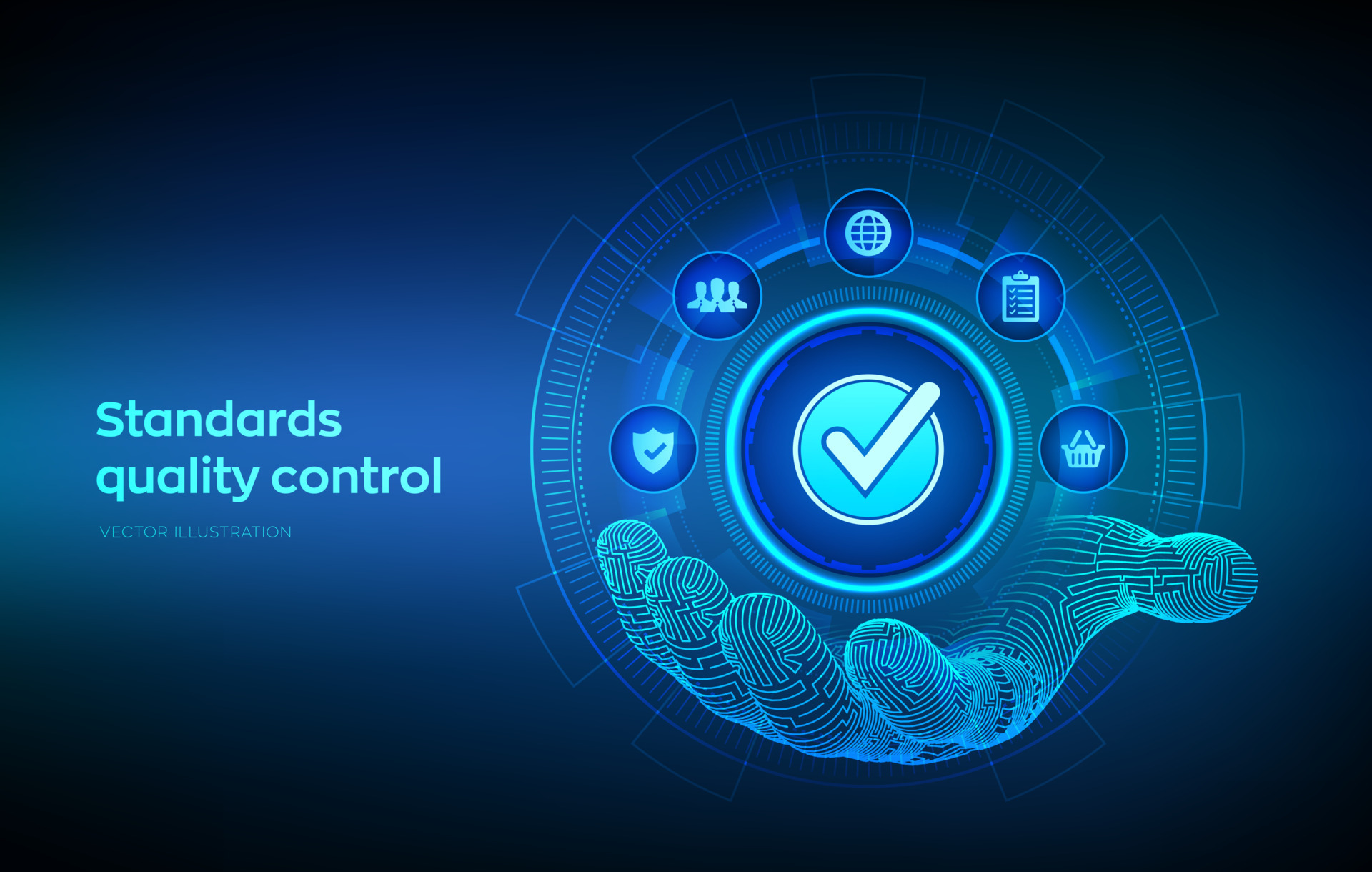 Standards quality control

VECTOR ILLUSTRATION